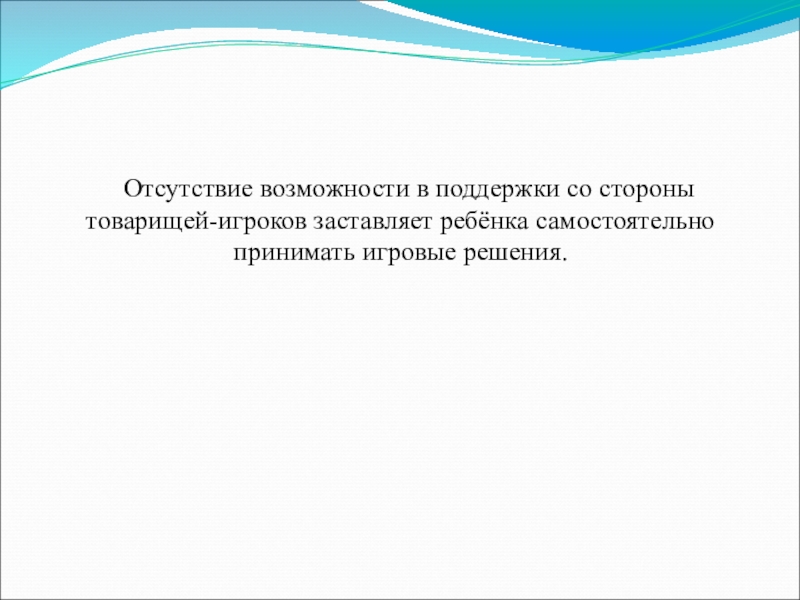 Отсутствие возможности в поддержки со стороны товарищей-игроков заставляет ребёнка самостоятельно принимать игровые решения.